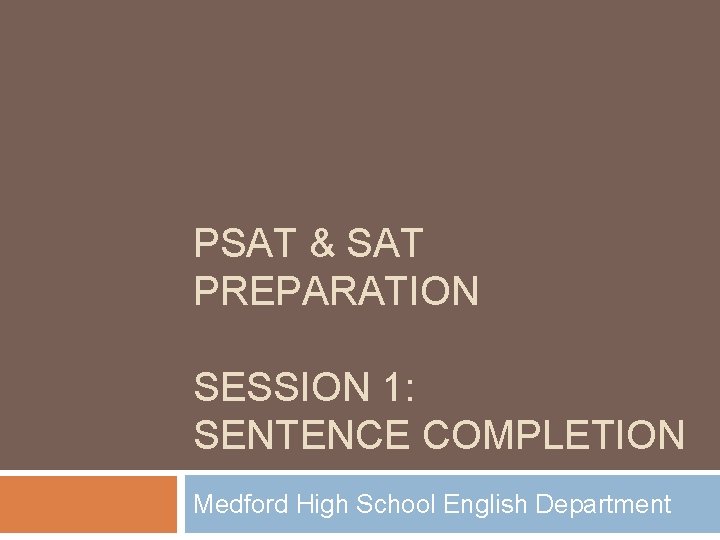 PSAT & SAT PREPARATION

SESSION 1: SENTENCE COMPLETION

Medford High School English Department